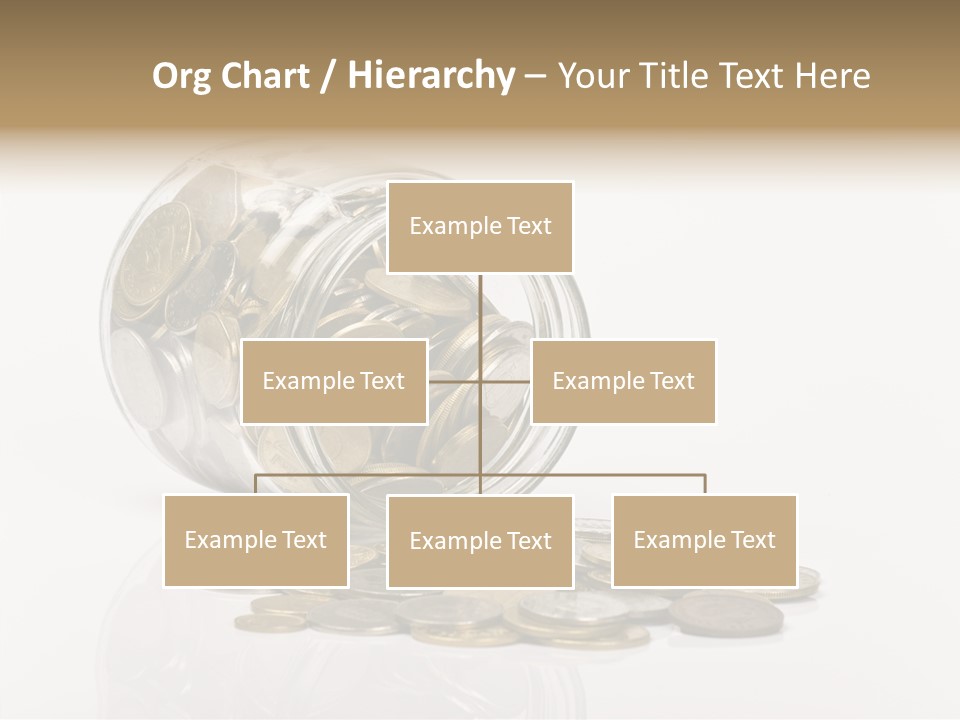 Org Chart / Hierarchy – Your Title Text Here

Example Text

Example Text

Example Text

Example Text

Example Text

Example Text